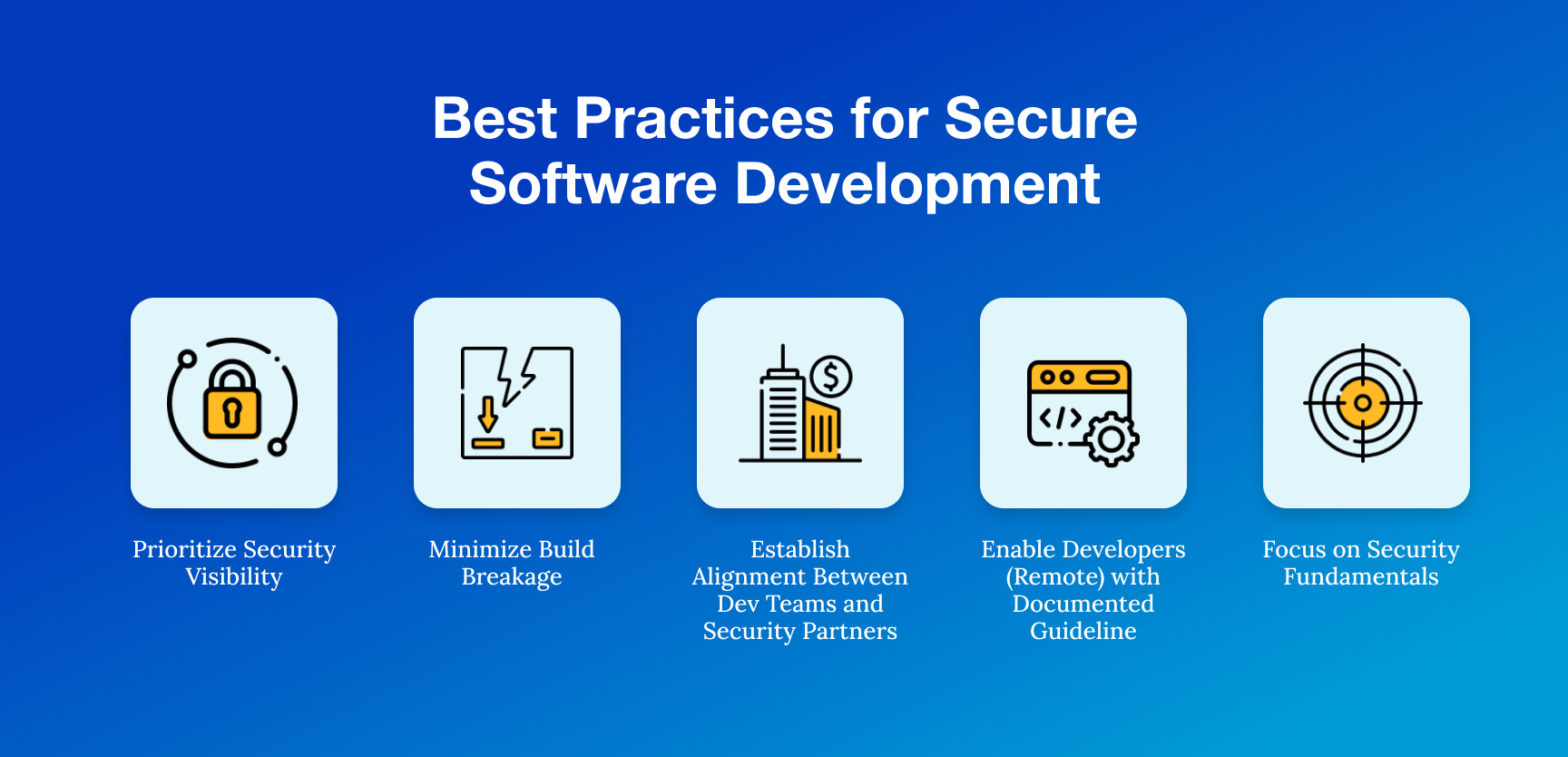 Best Practices for Secure Software Development

Prioritize Security Visibility

Minimize Build Breakage

Establish Alignment Between Dev Teams and Security Partners

Enable Developers (Remote) with Documented Guideline

Focus on Security Fundamentals